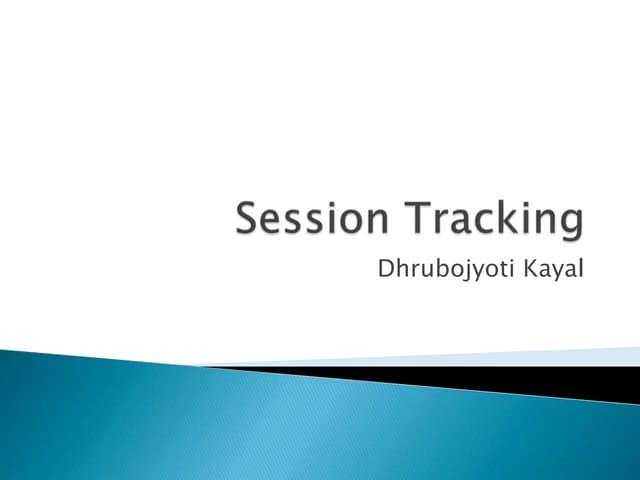 Session Tracking

Dhrubojyoti Kayal